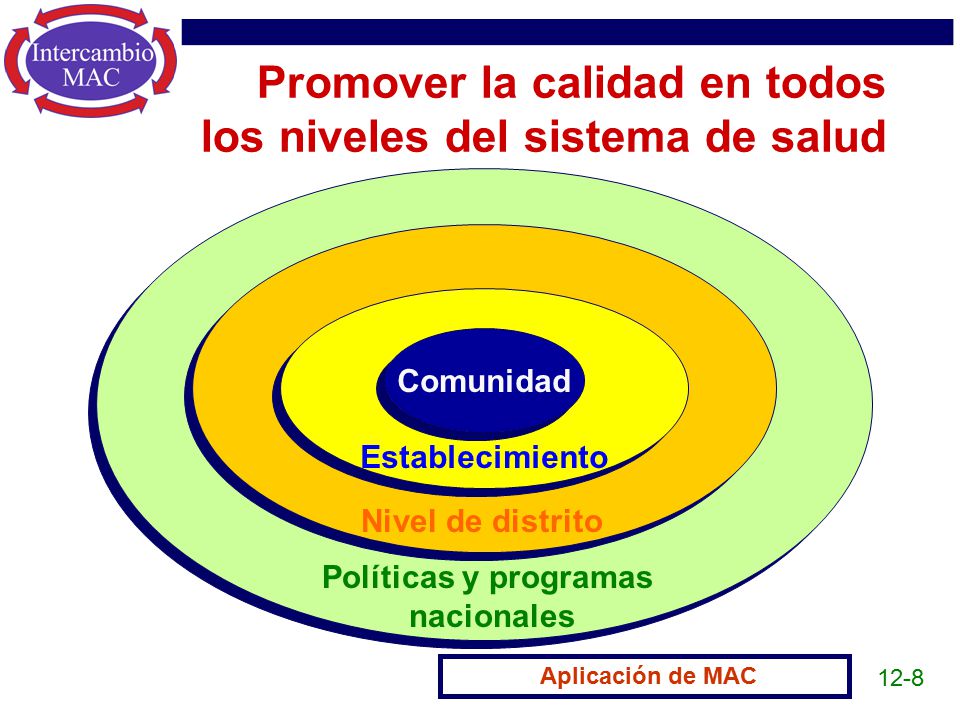 Intercambio MAC

Promover la calidad en todos los niveles del sistema de salud

Comunidad

Establecimiento

Nivel de distrito

Políticas y programas nacionales

Aplicación de MAC

12-8